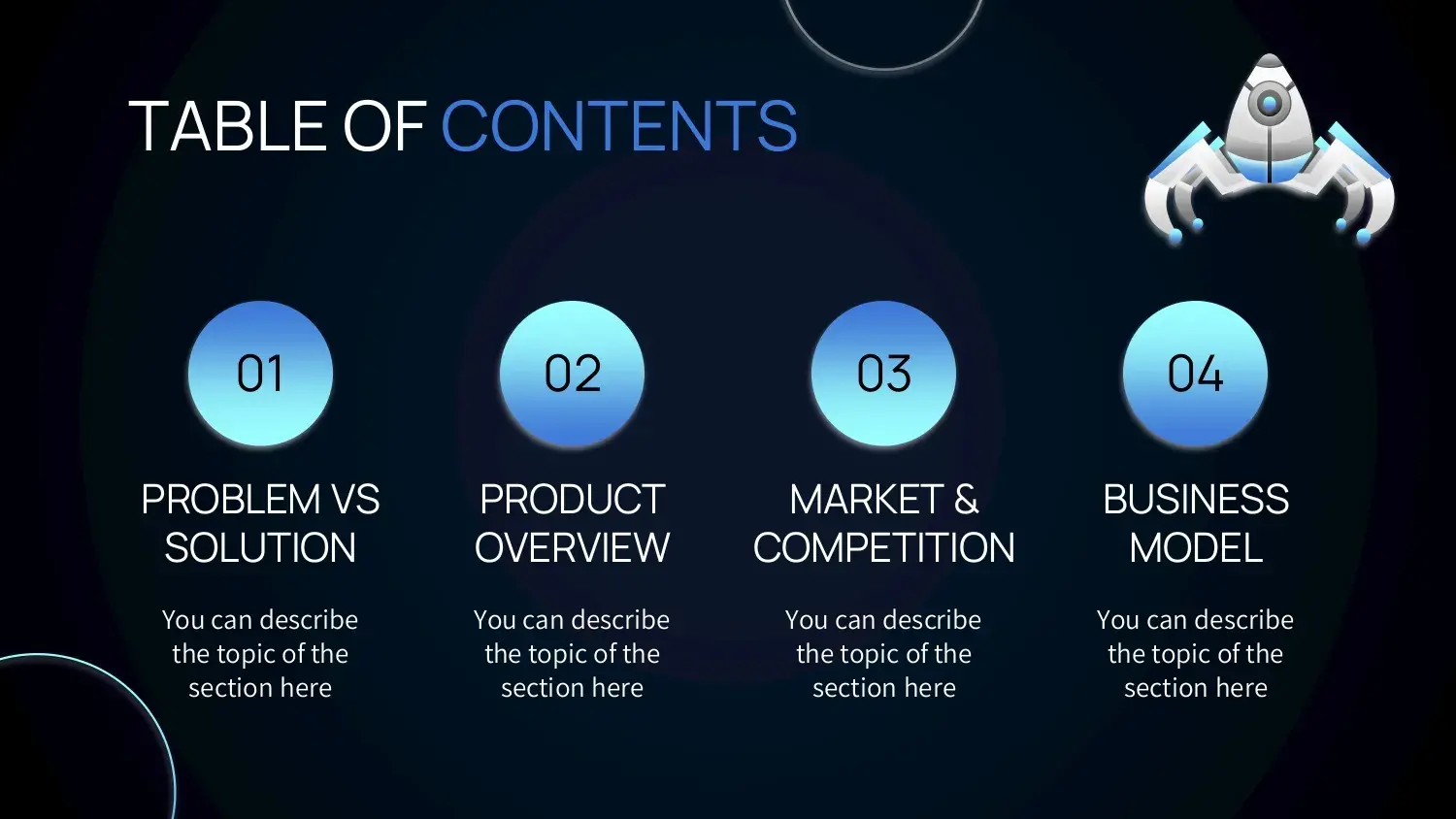 TABLE OF CONTENTS

01

PROBLEM VS SOLUTION

You can describe the topic of the section here

02

PRODUCT OVERVIEW

You can describe the topic of the section here

03

MARKET & COMPETITION

You can describe the topic of the section here

04

BUSINESS MODEL

You can describe the topic of the section here